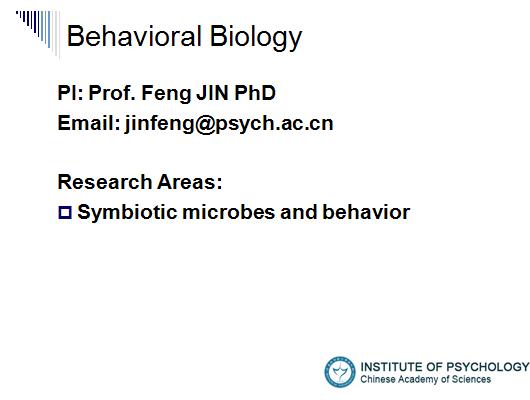 Behavioral Biology

PI: Prof. Feng JIN PhD
Email: jinfeng@psych.ac.cn

Research Areas:
Symbiotic microbes and behavior

INSTITUTE OF PSYCHOLOGY
Chinese Academy of Sciences